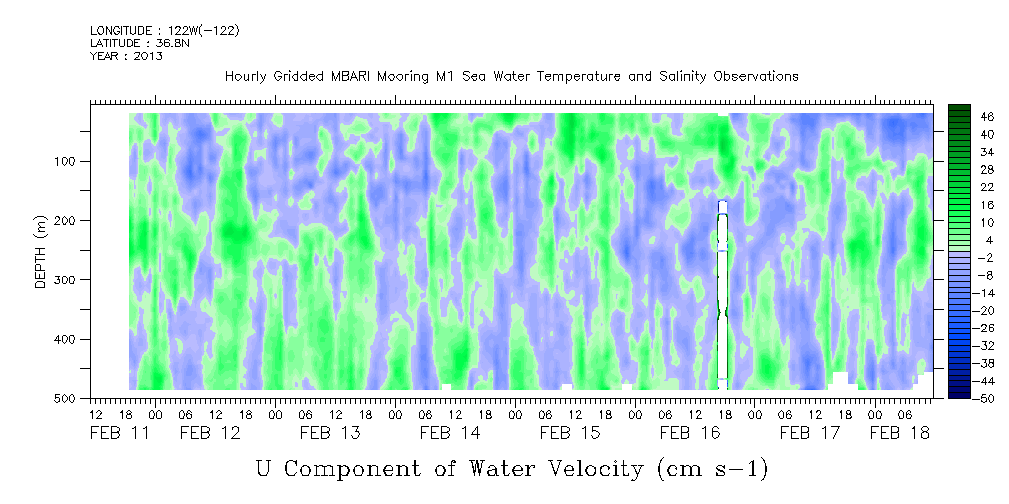 LONGITUDE : 122W(-122)
LATITUDE : 36.8N
YEAR : 2013

Hourly Gridded MBARI Mooring M1 Sea Water Temperature and Salinity Observations

DEPTH (m)

100
200
300
400
500

46
40
34
28
22
16
10
4
-2
-8
-14
-20
-26
-32
-38
-44
-50

12 18 00 06 12 18 00 06 12 18 00 06 12 18 00 06 12 18 00 06 12 18 00 06 12 18 00 06
FEB 11 FEB 12 FEB 13 FEB 14 FEB 15 FEB 16 FEB 17 FEB 18

U Component of Water Velocity (cm s-1)